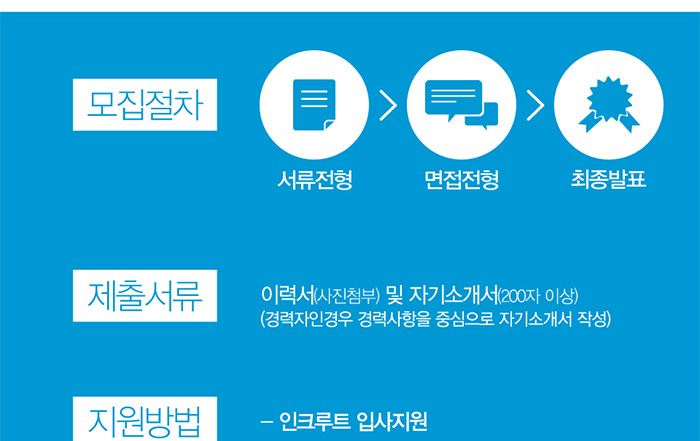 모집절차

서류전형 > 면접전형 > 최종발표

제출서류

이력서(사진첨부) 및 자기소개서(200자 이상)
(경력자인경우 경력사항을 중심으로 자기소개서 작성)

지원방법

– 인크루트 입사지원